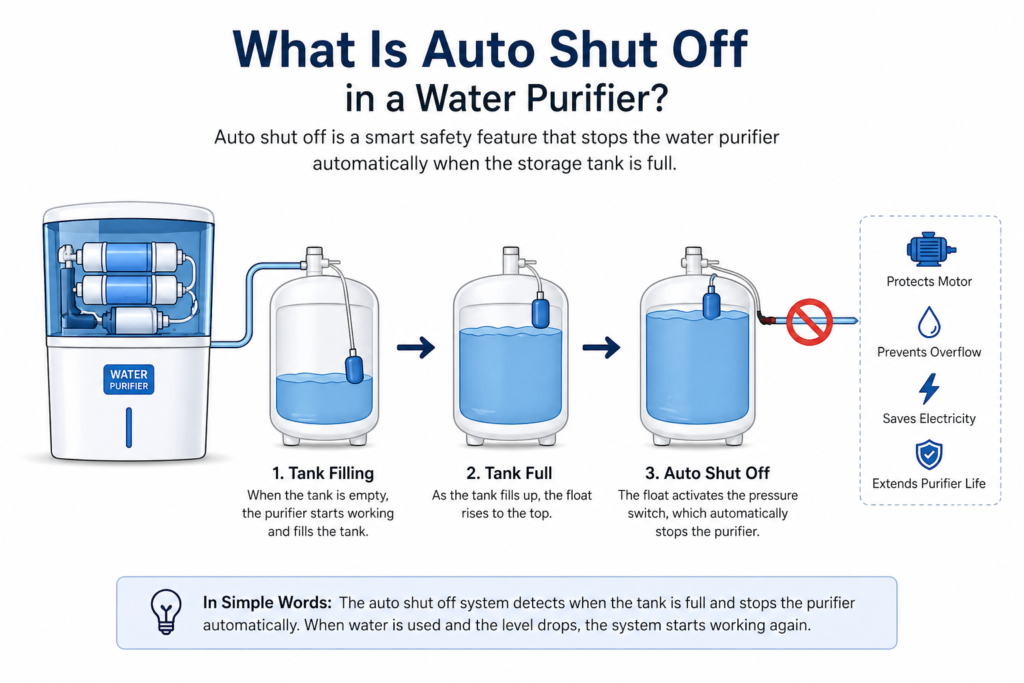 What Is Auto Shut Off
in a Water Purifier?

Auto shut off is a smart safety feature that stops the water purifier automatically when the storage tank is full.

WATER PURIFIER

1. Tank Filling
When the tank is empty, the purifier starts working and fills the tank.

2. Tank Full
As the tank fills up, the float rises to the top.

3. Auto Shut Off
The float activates the pressure switch, which automatically stops the purifier.

Protects Motor

Prevents Overflow

Saves Electricity

Extends Purifier Life

In Simple Words: The auto shut off system detects when the tank is full and stops the purifier automatically. When water is used and the level drops, the system starts working again.